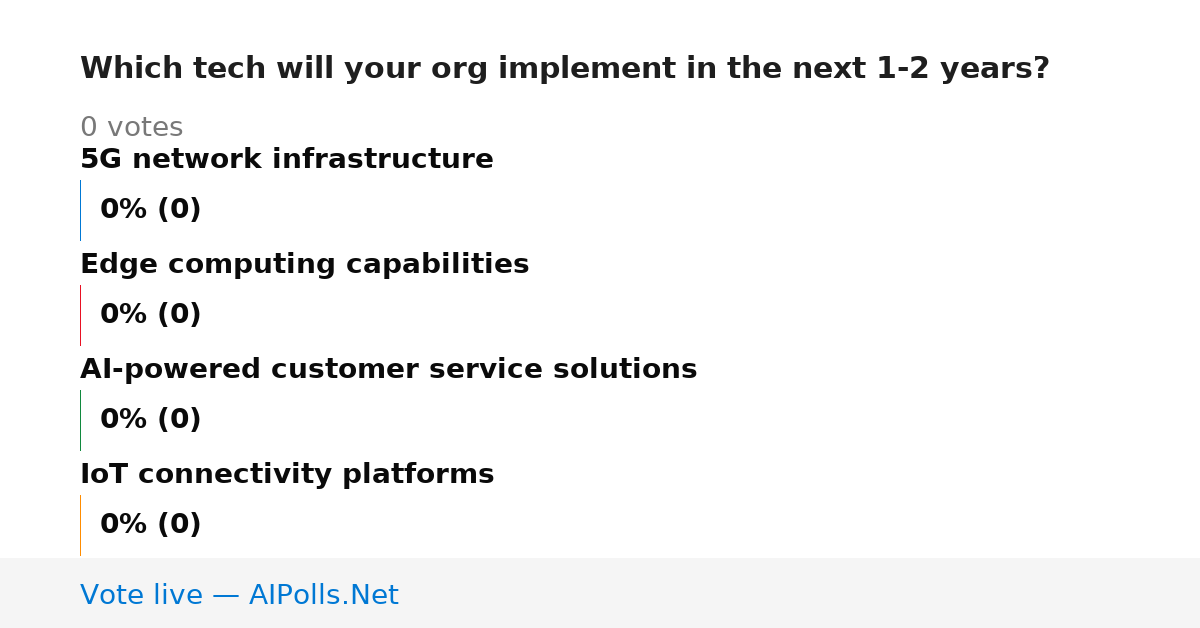 Which tech will your org implement in the next 1-2 years?

0 votes

5G network infrastructure

0% (0)

Edge computing capabilities

0% (0)

AI-powered customer service solutions

0% (0)

IoT connectivity platforms

0% (0)

Vote live — AIPolls.Net